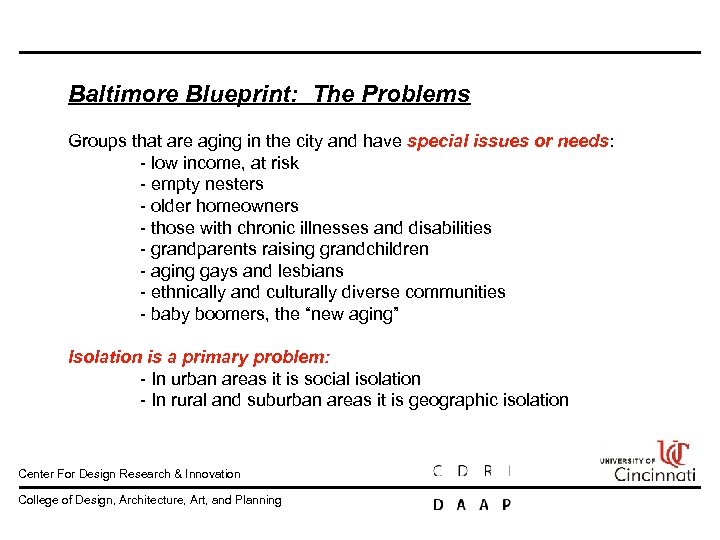 Baltimore Blueprint: The Problems

Groups that are aging in the city and have special issues or needs:
- low income, at risk
- empty nesters
- older homeowners
- those with chronic illnesses and disabilities
- grandparents raising grandchildren
- aging gays and lesbians
- ethnically and culturally diverse communities
- baby boomers, the "new aging"

Isolation is a primary problem:
- In urban areas it is social isolation
- In rural and suburban areas it is geographic isolation

Center For Design Research & Innovation

C D R I

UNIVERSITY OF Cincinnati

College of Design, Architecture, Art, and Planning

D A A P